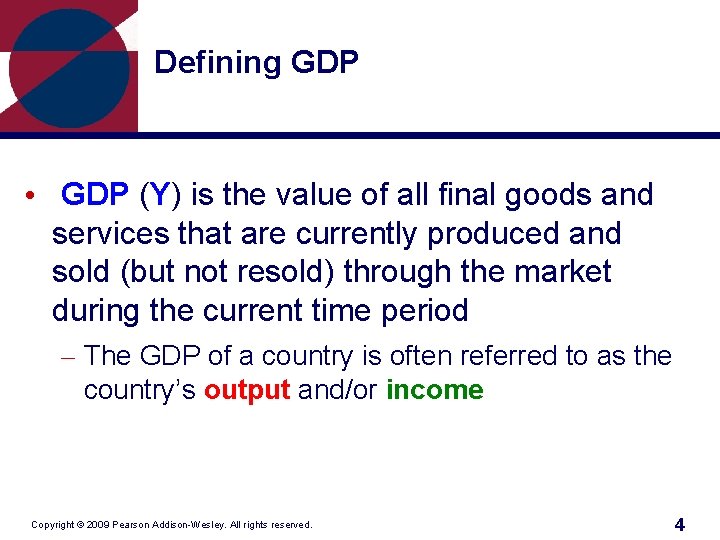 Defining GDP

• GDP (Y) is the value of all final goods and services that are currently produced and sold (but not resold) through the market during the current time period

– The GDP of a country is often referred to as the country's output and/or income

Copyright © 2009 Pearson Addison-Wesley. All rights reserved.

4